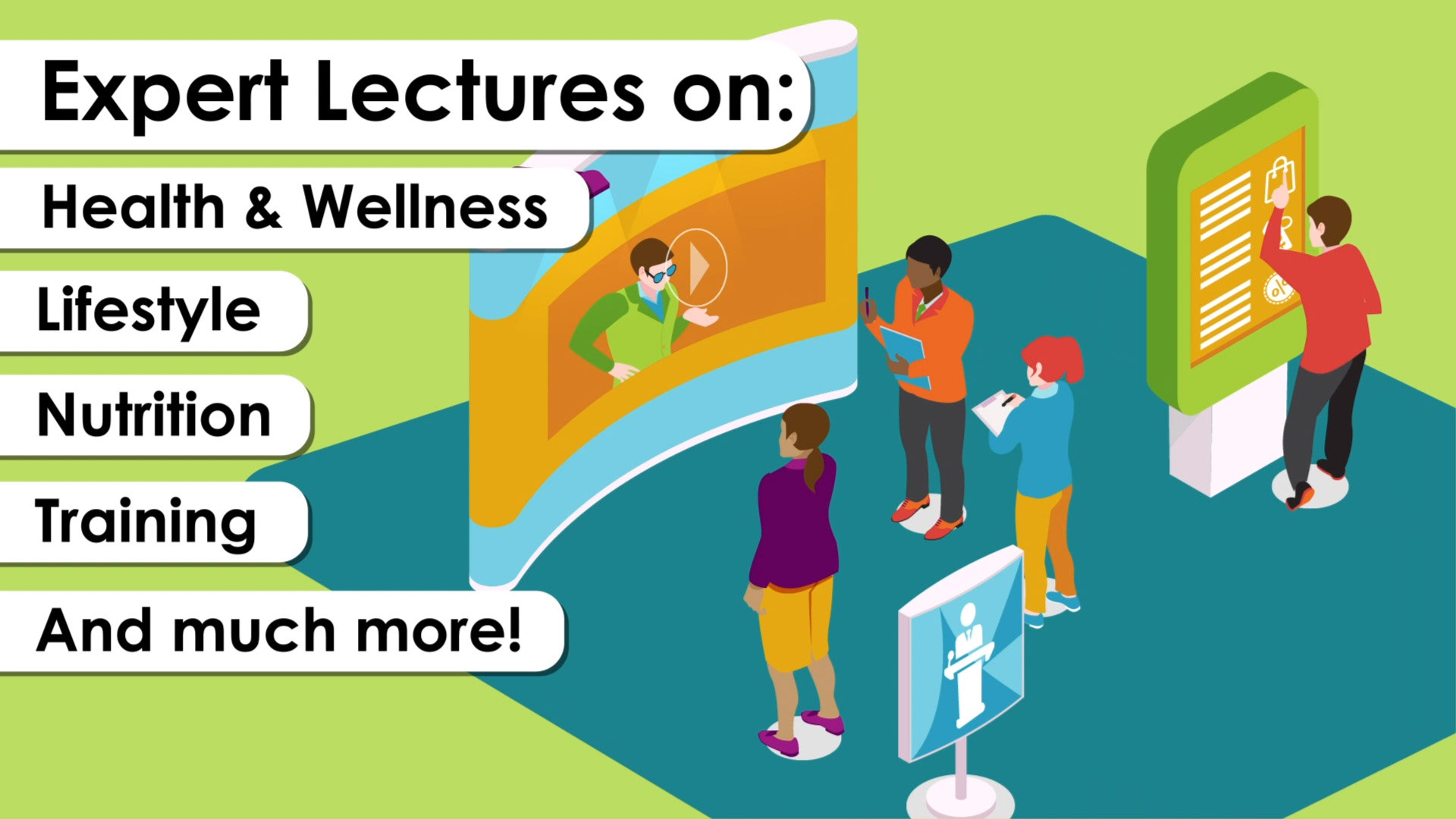 Expert Lectures on:

Health & Wellness

Lifestyle

Nutrition

Training

And much more!